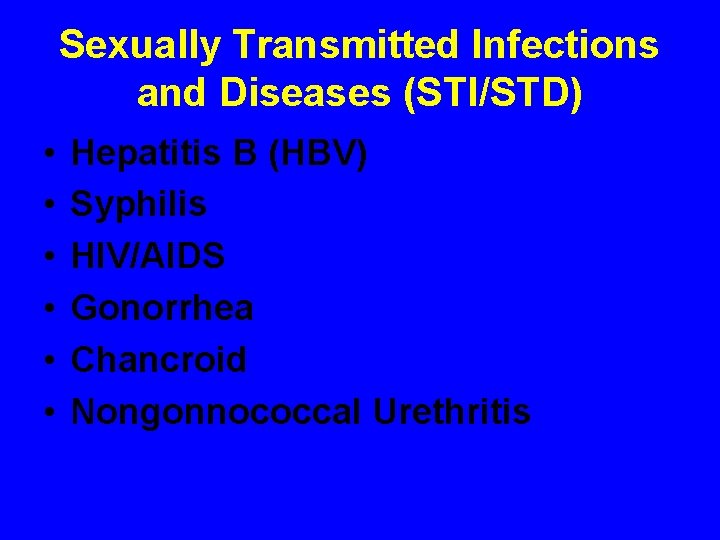 Sexually Transmitted Infections and Diseases (STI/STD)

• Hepatitis B (HBV)
• Syphilis
• HIV/AIDS
• Gonorrhea
• Chancroid
• Nongonnococcal Urethritis